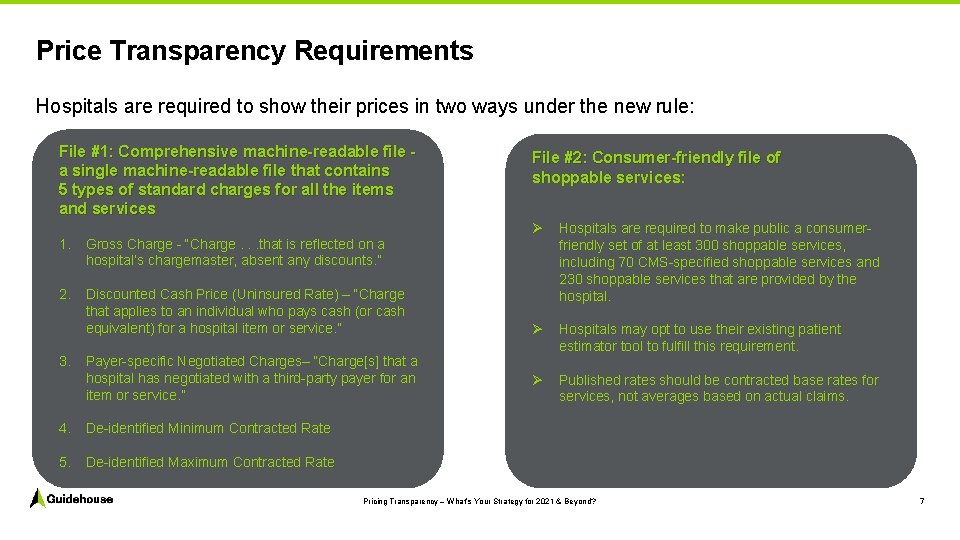 Price Transparency Requirements

Hospitals are required to show their prices in two ways under the new rule:

File #1: Comprehensive machine-readable file - a single machine-readable file that contains 5 types of standard charges for all the items and services

1. Gross Charge - "Charge . . .that is reflected on a hospital's chargemaster, absent any discounts."

2. Discounted Cash Price (Uninsured Rate) – "Charge that applies to an individual who pays cash (or cash equivalent) for a hospital item or service."

3. Payer-specific Negotiated Charges– "Charge[s] that a hospital has negotiated with a third-party payer for an item or service."

4. De-identified Minimum Contracted Rate

5. De-identified Maximum Contracted Rate

File #2: Consumer-friendly file of shoppable services:

➢ Hospitals are required to make public a consumer-friendly set of at least 300 shoppable services, including 70 CMS-specified shoppable services and 230 shoppable services that are provided by the hospital.

➢ Hospitals may opt to use their existing patient estimator tool to fulfill this requirement.

➢ Published rates should be contracted base rates for services, not averages based on actual claims.

Guidehouse

Pricing Transparency – What's Your Strategy for 2021 & Beyond?

7